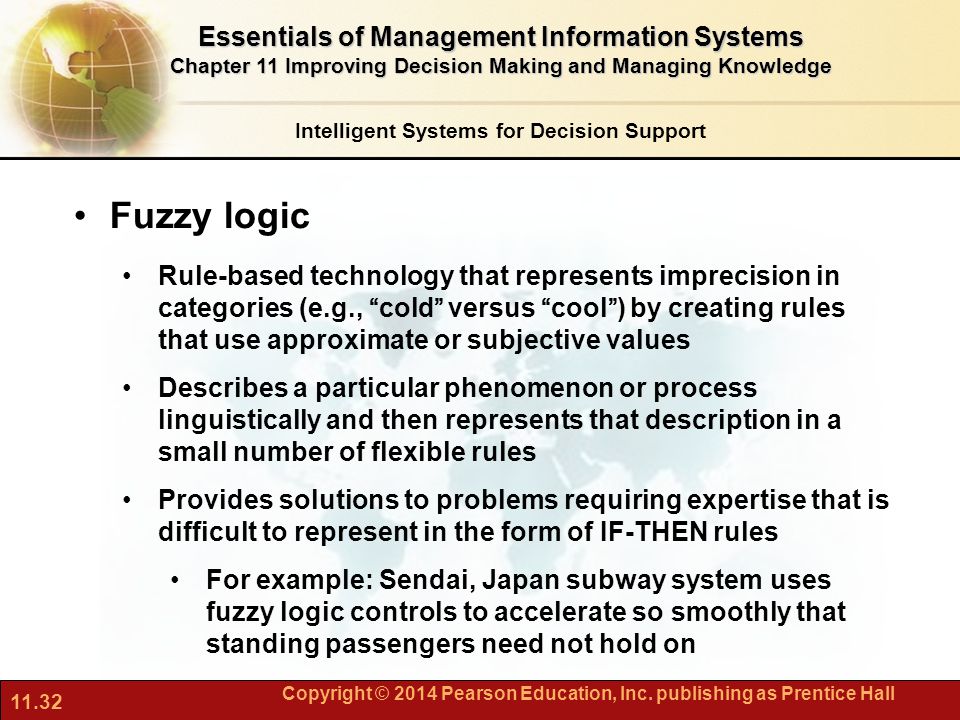 Essentials of Management Information Systems
Chapter 11 Improving Decision Making and Managing Knowledge

Intelligent Systems for Decision Support

• Fuzzy logic

• Rule-based technology that represents imprecision in categories (e.g., “cold” versus “cool”) by creating rules that use approximate or subjective values

• Describes a particular phenomenon or process linguistically and then represents that description in a small number of flexible rules

• Provides solutions to problems requiring expertise that is difficult to represent in the form of IF-THEN rules

• For example: Sendai, Japan subway system uses fuzzy logic controls to accelerate so smoothly that standing passengers need not hold on

11.32

Copyright © 2014 Pearson Education, Inc. publishing as Prentice Hall